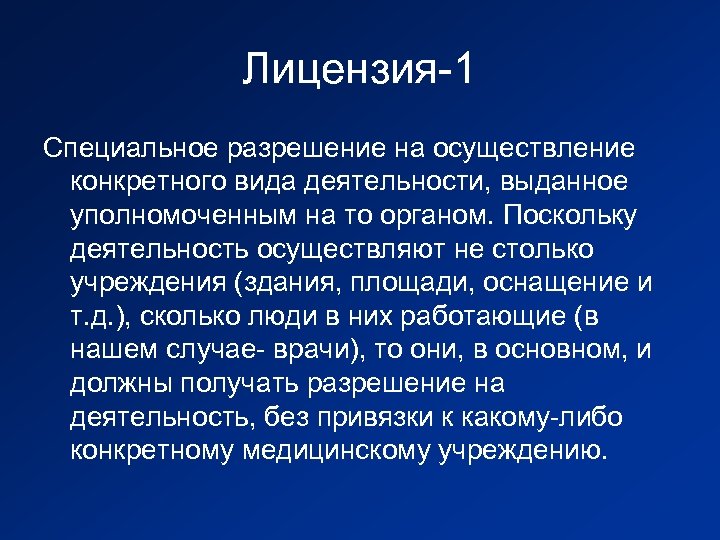 Лицензия-1

Специальное разрешение на осуществление конкретного вида деятельности, выданное уполномоченным на то органом. Поскольку деятельность осуществляют не столько учреждения (здания, площади, оснащение и т.д.), сколько люди в них работающие (в нашем случае- врачи), то они, в основном, и должны получать разрешение на деятельность, без привязки к какому-либо конкретному медицинскому учреждению.